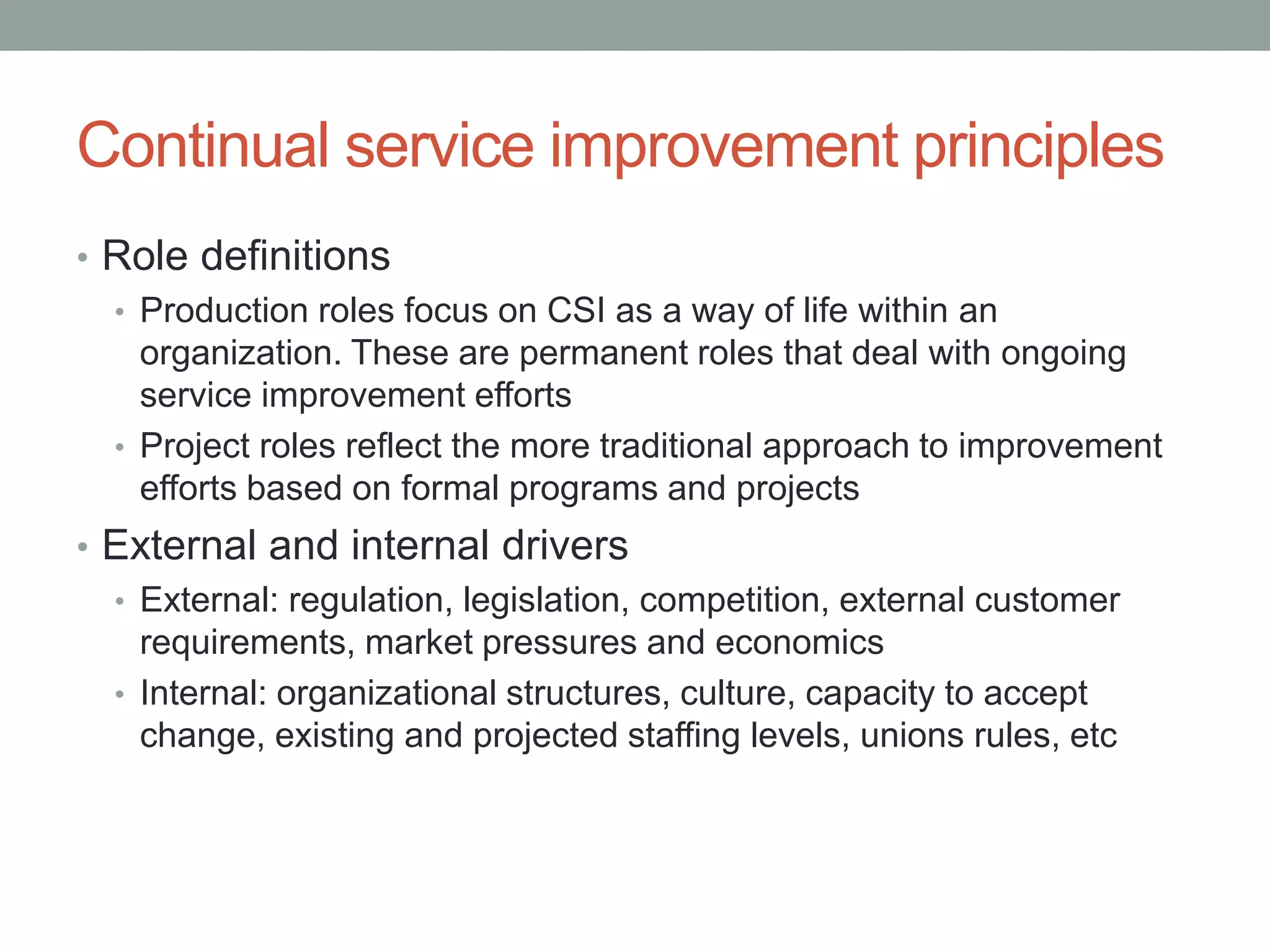 Continual service improvement principles

• Role definitions
  • Production roles focus on CSI as a way of life within an organization. These are permanent roles that deal with ongoing service improvement efforts
  • Project roles reflect the more traditional approach to improvement efforts based on formal programs and projects
• External and internal drivers
  • External: regulation, legislation, competition, external customer requirements, market pressures and economics
  • Internal: organizational structures, culture, capacity to accept change, existing and projected staffing levels, unions rules, etc